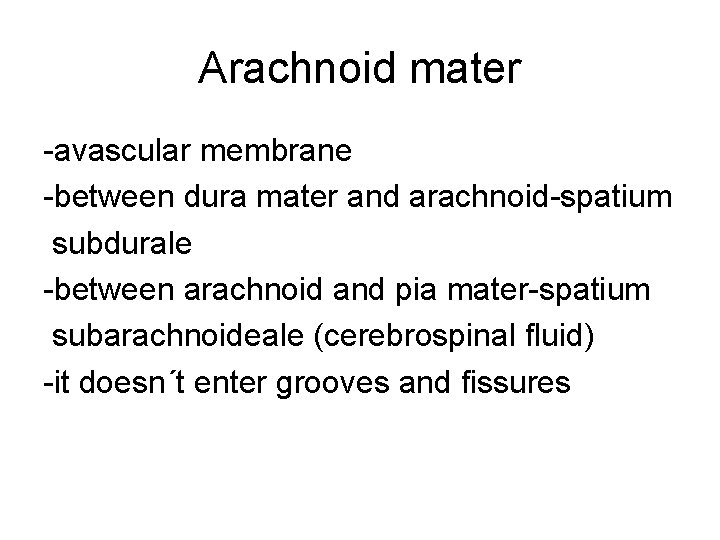 Arachnoid mater

-avascular membrane
-between dura mater and arachnoid-spatium subdurale
-between arachnoid and pia mater-spatium subarachnoideale (cerebrospinal fluid)
-it doesn´t enter grooves and fissures